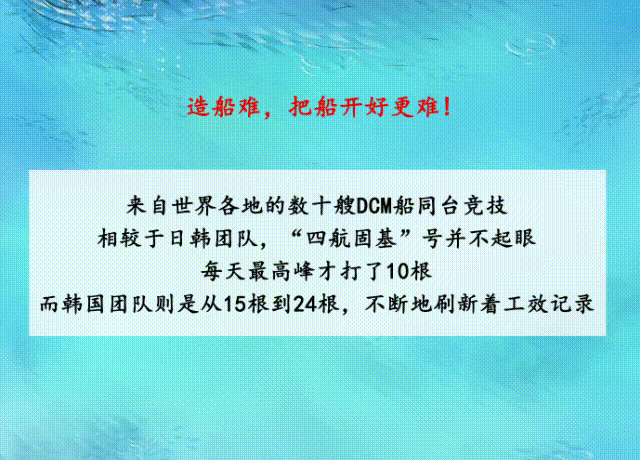 造船难，把船开好更难！

来自世界各地的数十艘DCM船同台竞技
相较于日韩团队，“四航固基”号并不起眼
每天最高峰才打了10根
而韩国团队则是从15根到24根，不断地刷新着工效记录